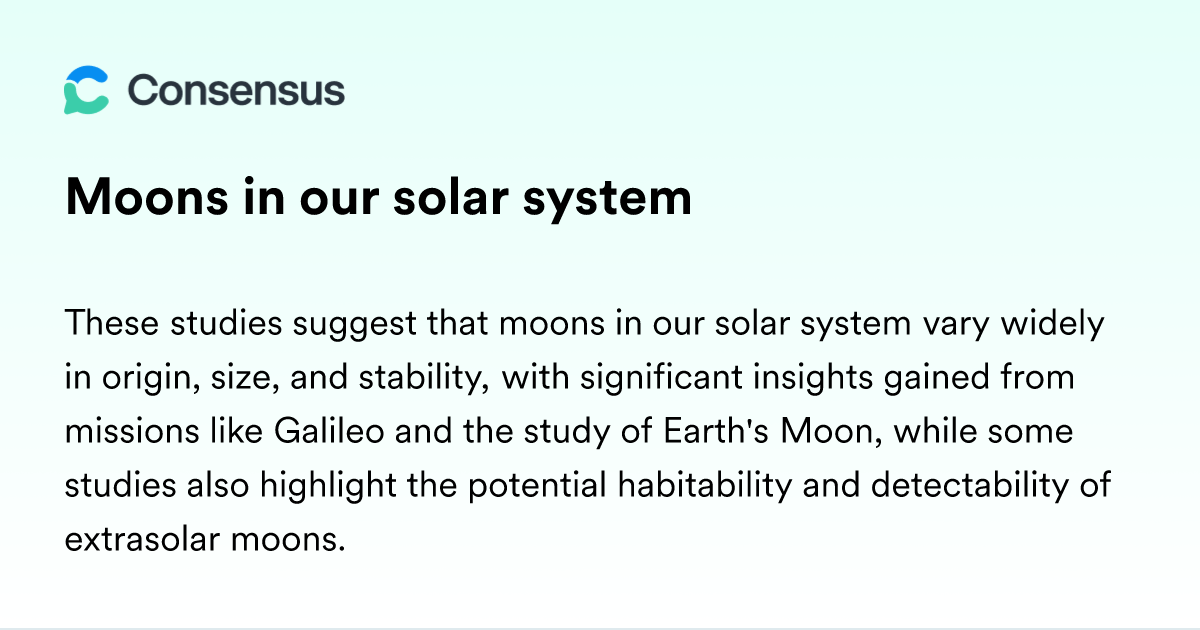 Consensus

Moons in our solar system

These studies suggest that moons in our solar system vary widely in origin, size, and stability, with significant insights gained from missions like Galileo and the study of Earth's Moon, while some studies also highlight the potential habitability and detectability of extrasolar moons.